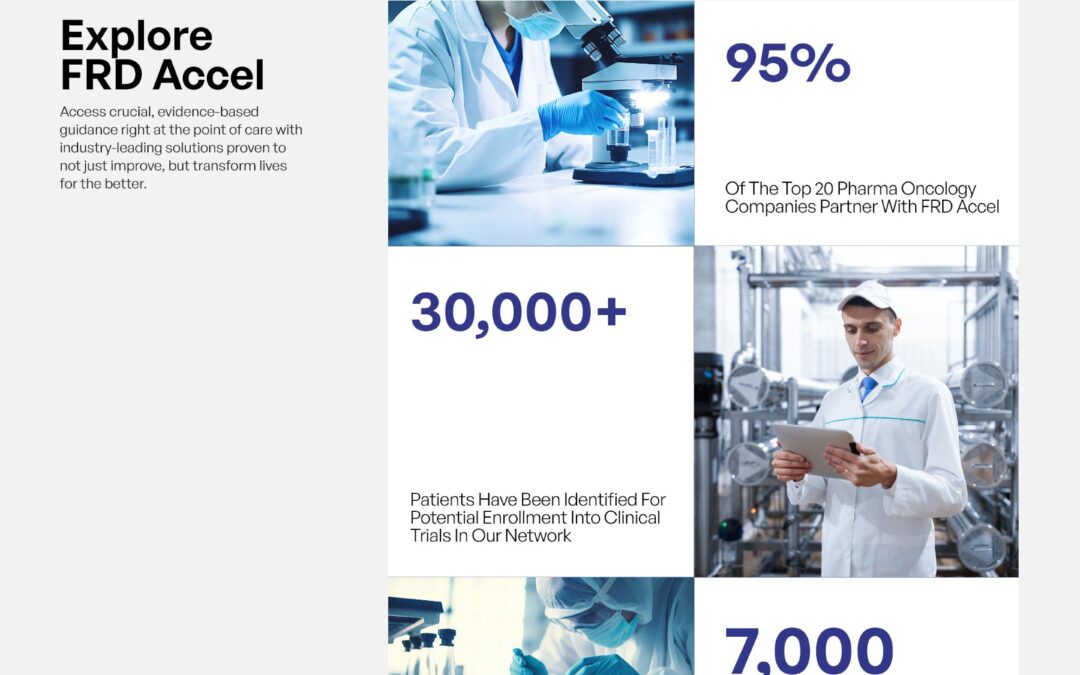 Explore
FRD Accel

Access crucial, evidence-based guidance right at the point of care with industry-leading solutions proven to not just improve, but transform lives for the better.

95%

Of The Top 20 Pharma Oncology Companies Partner With FRD Accel

30,000+

Patients Have Been Identified For Potential Enrollment Into Clinical Trials In Our Network

7,000